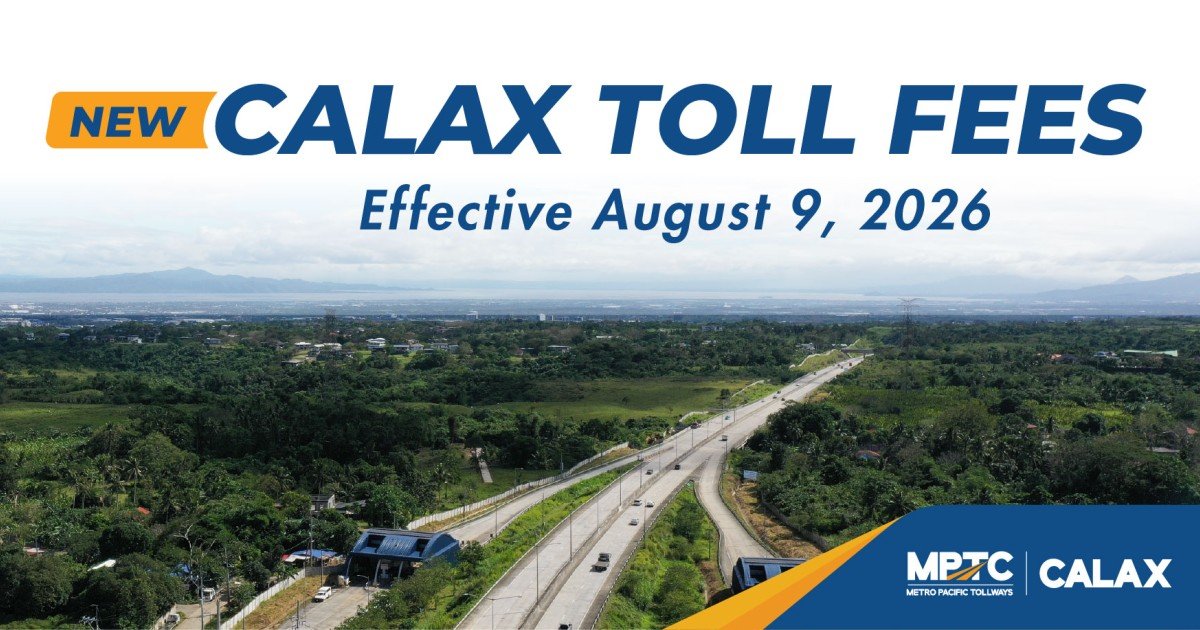 NEW CALAX TOLL FEES

Effective August 9, 2026

MPTC
METRO PACIFIC TOLLWAYS

CALAX